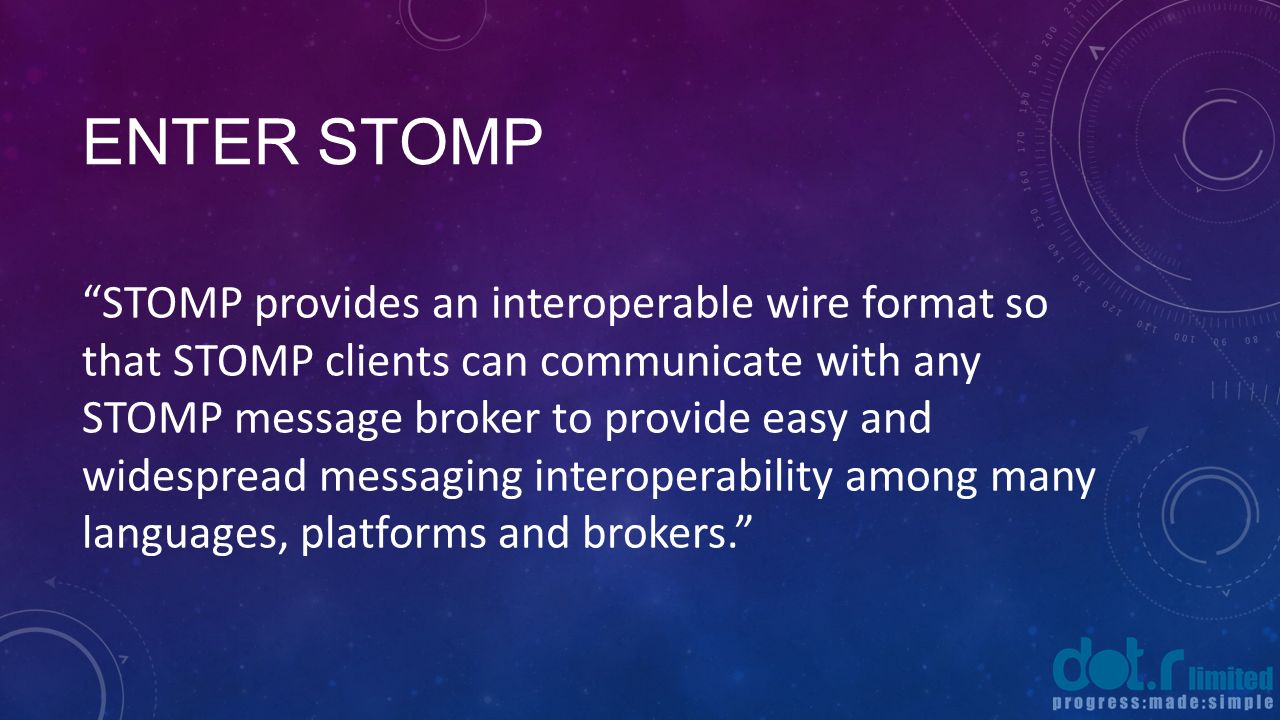 ENTER STOMP

“STOMP provides an interoperable wire format so that STOMP clients can communicate with any STOMP message broker to provide easy and widespread messaging interoperability among many languages, platforms and brokers.”

dot.r limited
progress:made:simple